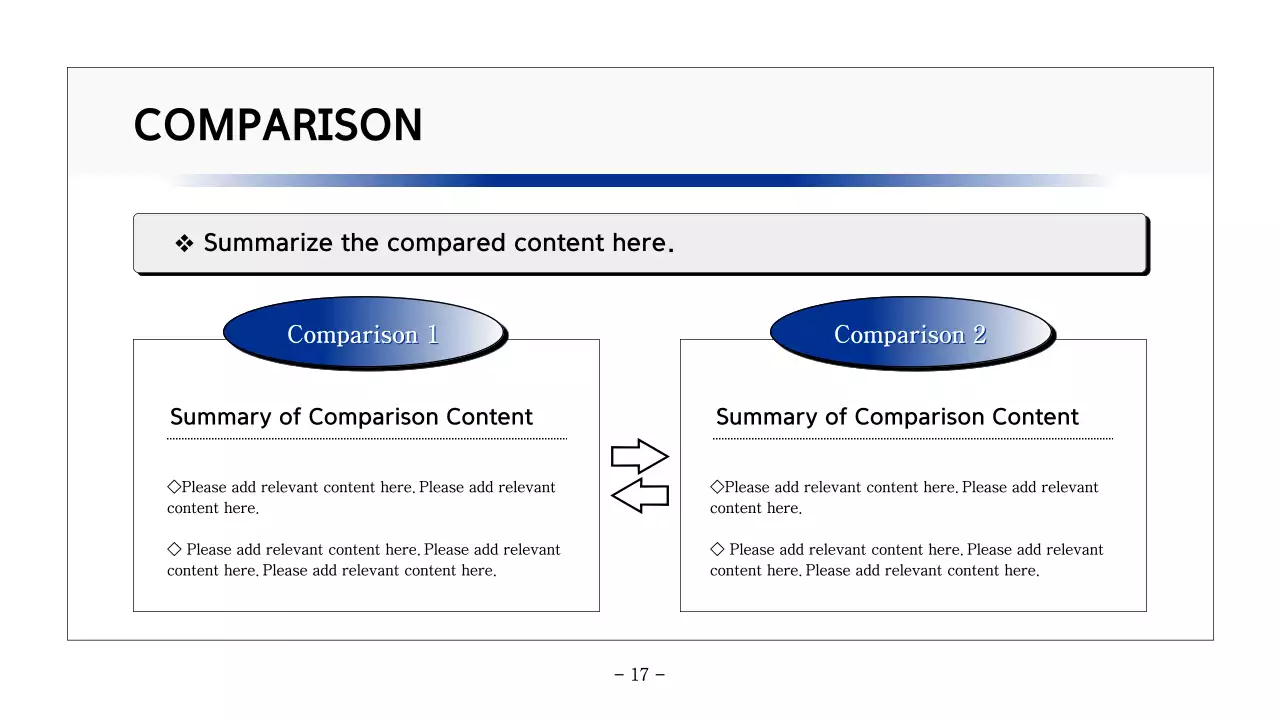 COMPARISON

❖ Summarize the compared content here.

Comparison 1

Summary of Comparison Content

◇Please add relevant content here. Please add relevant content here.

◇ Please add relevant content here. Please add relevant content here. Please add relevant content here.

Comparison 2

Summary of Comparison Content

◇Please add relevant content here. Please add relevant content here.

◇ Please add relevant content here. Please add relevant content here. Please add relevant content here.

– 17 –